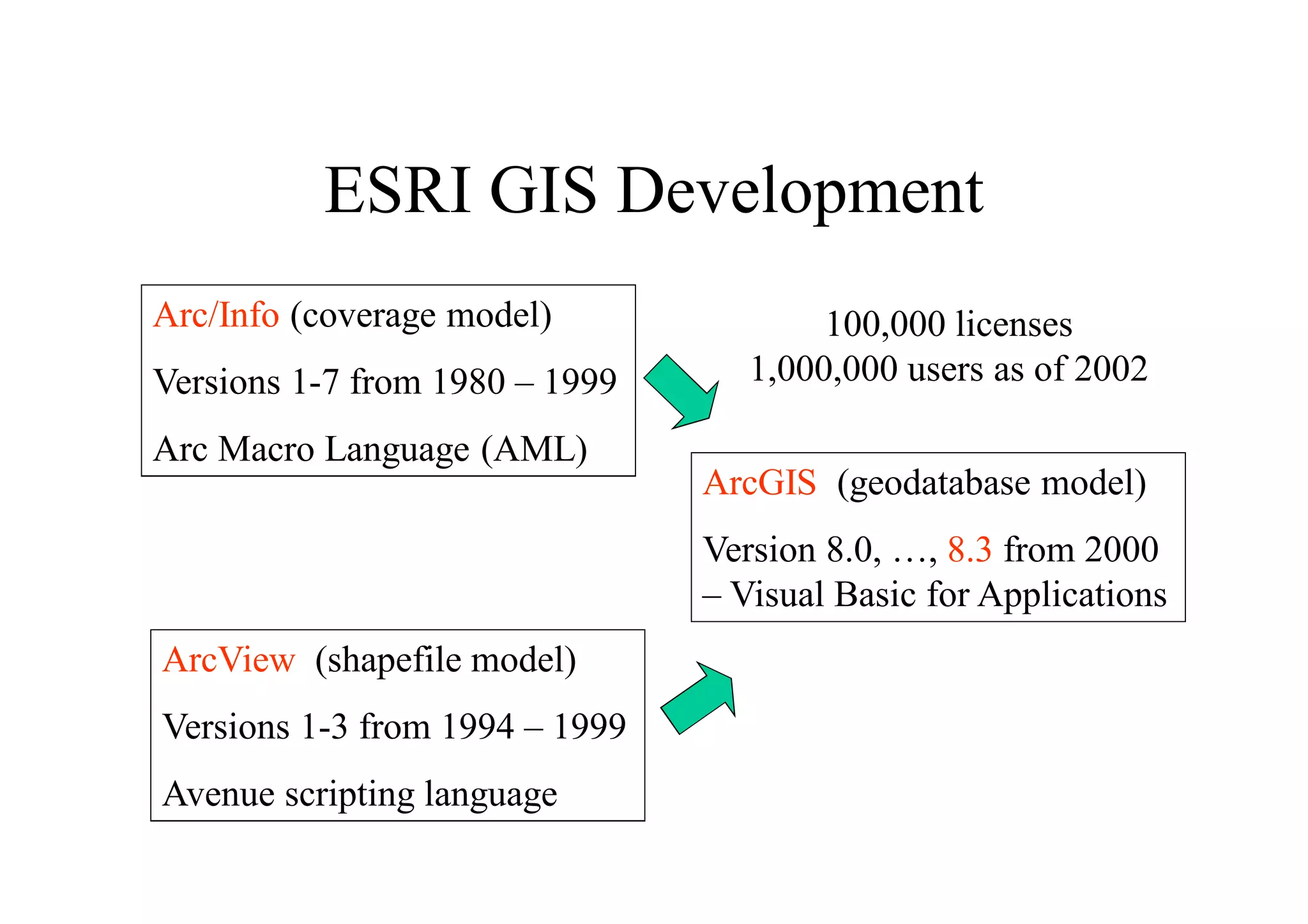 ESRI GIS Development

Arc/Info (coverage model)

Versions 1-7 from 1980 – 1999

Arc Macro Language (AML)

100,000 licenses
1,000,000 users as of 2002

ArcGIS (geodatabase model)

Version 8.0, …, 8.3 from 2000
– Visual Basic for Applications

ArcView (shapefile model)

Versions 1-3 from 1994 – 1999

Avenue scripting language